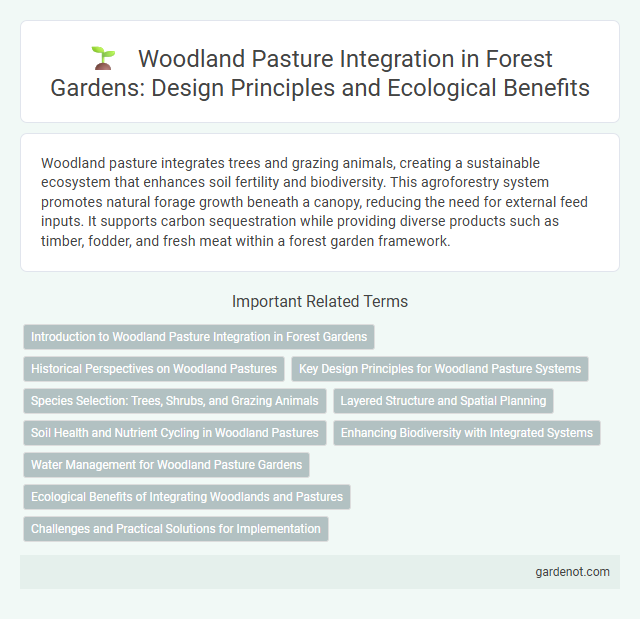 Woodland Pasture Integration in Forest Gardens: Design Principles and Ecological Benefits

Woodland pasture integrates trees and grazing animals, creating a sustainable ecosystem that enhances soil fertility and biodiversity. This agroforestry system promotes natural forage growth beneath a canopy, reducing the need for external feed inputs. It supports carbon sequestration while providing diverse products such as timber, fodder, and fresh meat within a forest garden framework.

Important Related Terms

Introduction to Woodland Pasture Integration in Forest Gardens

Historical Perspectives on Woodland Pastures

Key Design Principles for Woodland Pasture Systems

Species Selection: Trees, Shrubs, and Grazing Animals

Layered Structure and Spatial Planning

Soil Health and Nutrient Cycling in Woodland Pastures

Enhancing Biodiversity with Integrated Systems

Water Management for Woodland Pasture Gardens

Ecological Benefits of Integrating Woodlands and Pastures

Challenges and Practical Solutions for Implementation

gardenot.com